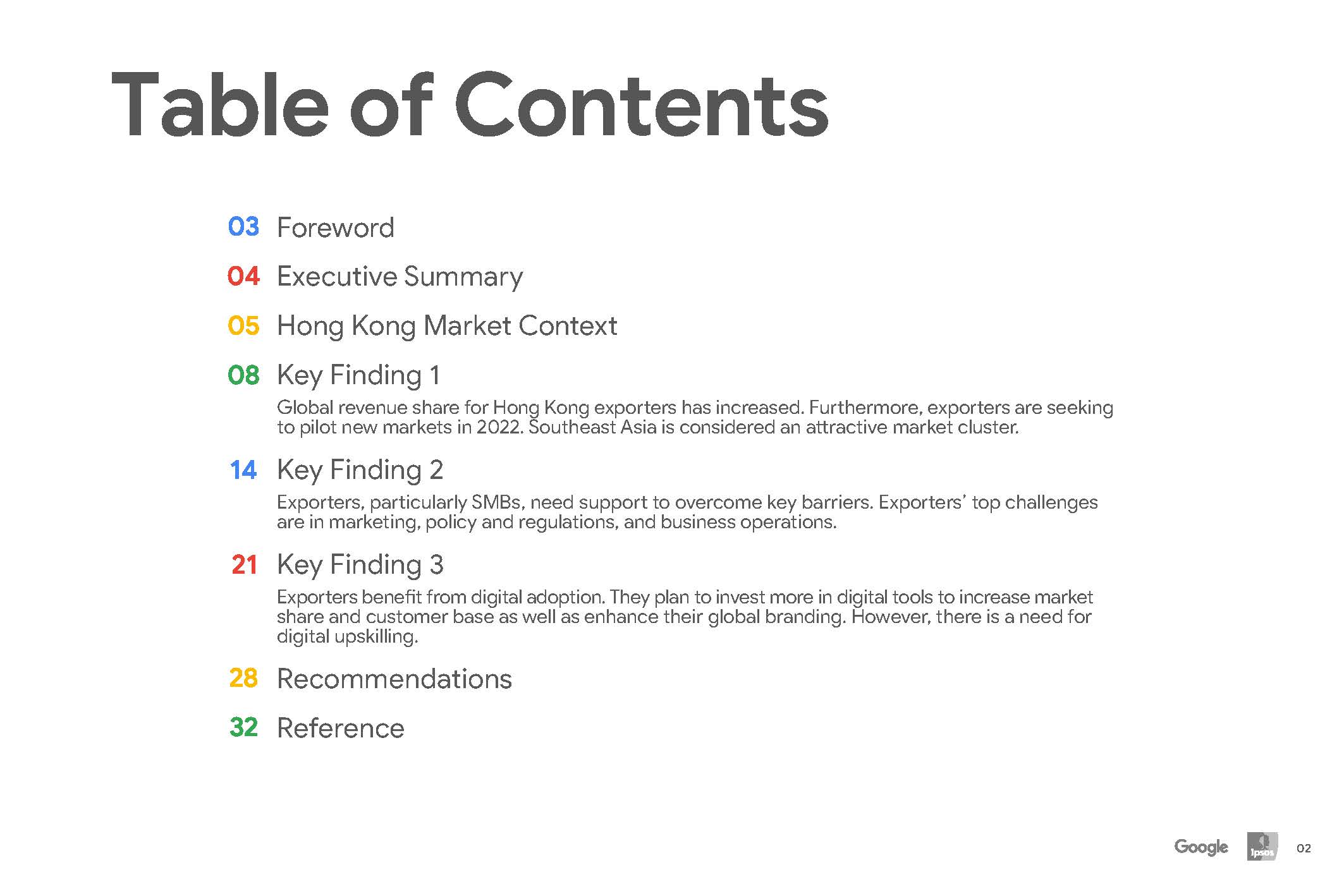 Table of Contents

03 Foreword

04 Executive Summary

05 Hong Kong Market Context

08 Key Finding 1

Global revenue share for Hong Kong exporters has increased. Furthermore, exporters are seeking to pilot new markets in 2022. Southeast Asia is considered an attractive market cluster.

14 Key Finding 2

Exporters, particularly SMBs, need support to overcome key barriers. Exporters' top challenges are in marketing, policy and regulations, and business operations.

21 Key Finding 3

Exporters benefit from digital adoption. They plan to invest more in digital tools to increase market share and customer base as well as enhance their global branding. However, there is a need for digital upskilling.

28 Recommendations

32 Reference

Google Ipsos 02